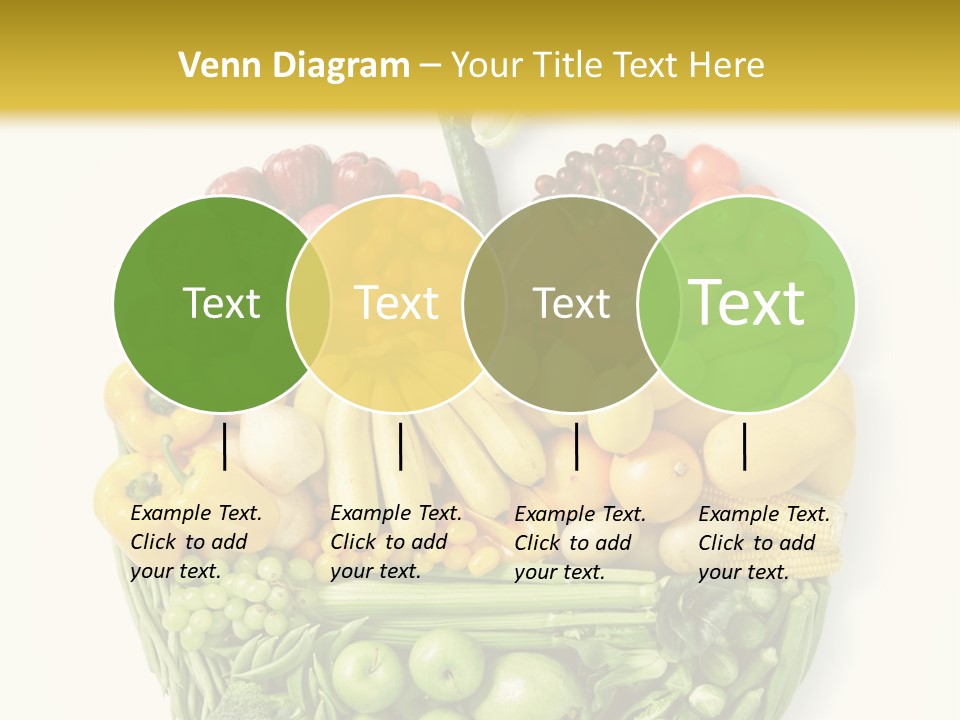 Venn Diagram – Your Title Text Here

Text

Text

Text

Text

Example Text. Click to add your text.

Example Text. Click to add your text.

Example Text. Click to add your text.

Example Text. Click to add your text.